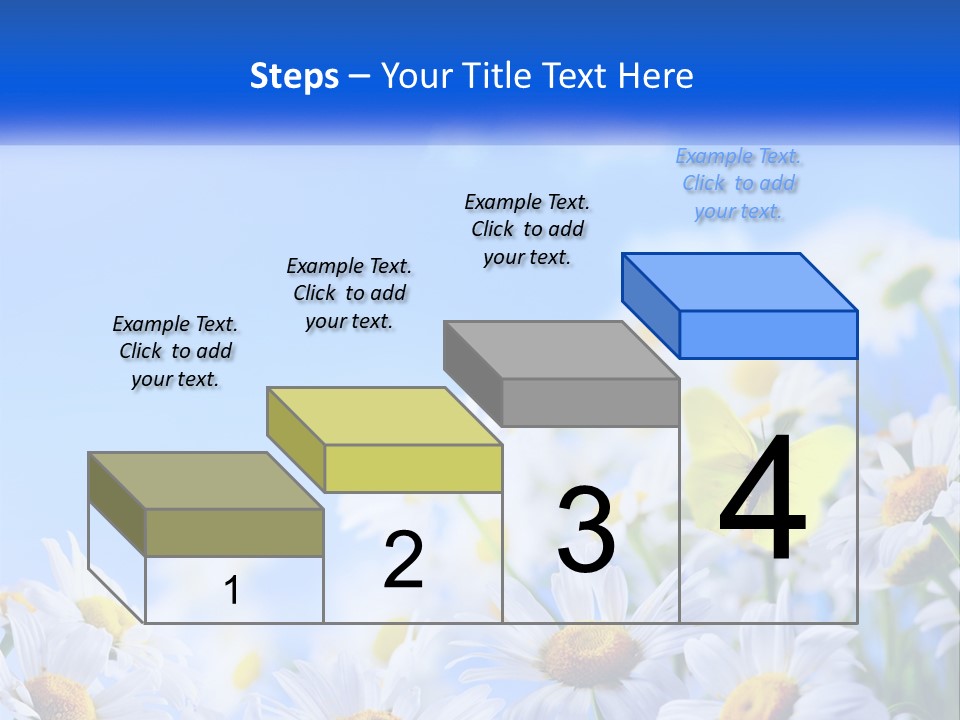 Steps – Your Title Text Here

Example Text. Click to add your text.

Example Text. Click to add your text.

Example Text. Click to add your text.

Example Text. Click to add your text.

1

2

3

4